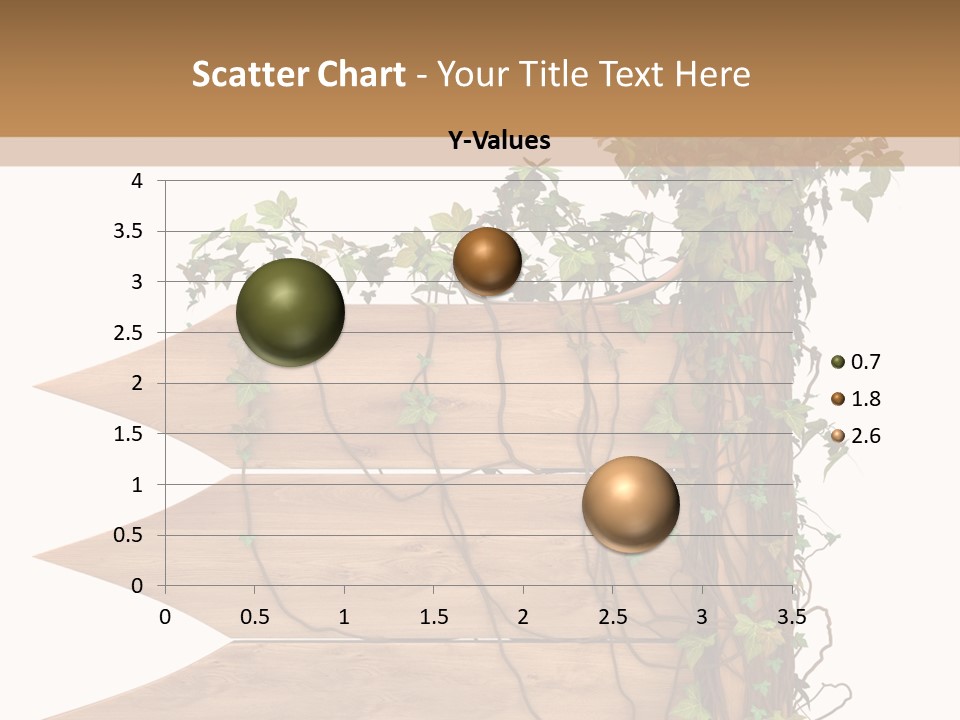 Scatter Chart - Your Title Text Here

Y-Values

4
3.5
3
2.5
2
1.5
1
0.5
0

0 0.5 1 1.5 2 2.5 3 3.5

0.7
1.8
2.6